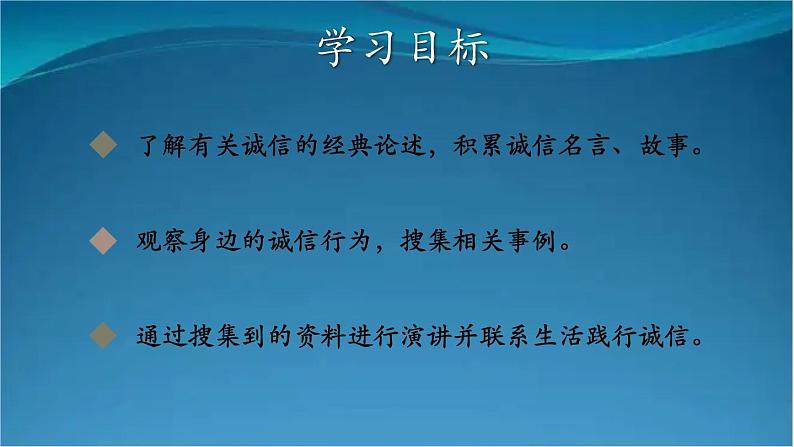 学习目标

了解有关诚信的经典论述，积累诚信名言、故事。

观察身边的诚信行为，搜集相关事例。

通过搜集到的资料进行演讲并联系生活践行诚信。